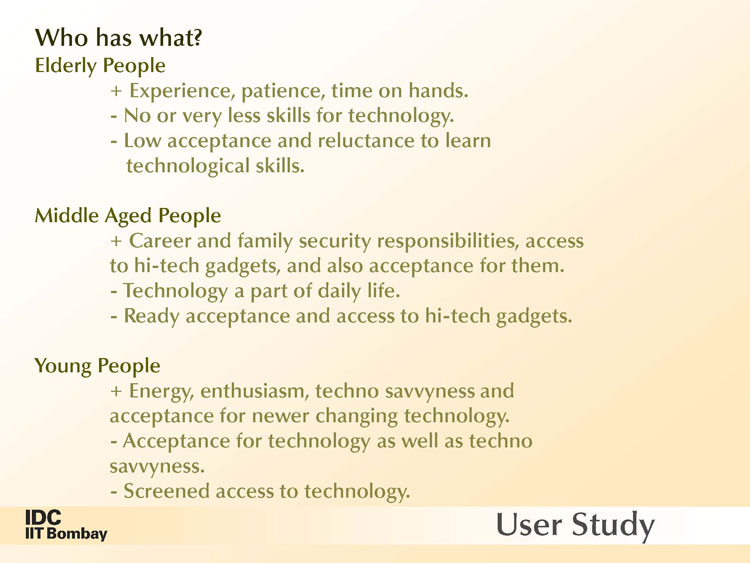 Who has what?
Elderly People
+ Experience, patience, time on hands.
- No or very less skills for technology.
- Low acceptance and reluctance to learn technological skills.

Middle Aged People
+ Career and family security responsibilities, access to hi-tech gadgets, and also acceptance for them.
- Technology a part of daily life.
- Ready acceptance and access to hi-tech gadgets.

Young People
+ Energy, enthusiasm, techno savvyness and acceptance for newer changing technology.
- Acceptance for technology as well as techno savvyness.
- Screened access to technology.

IDC
IIT Bombay

User Study